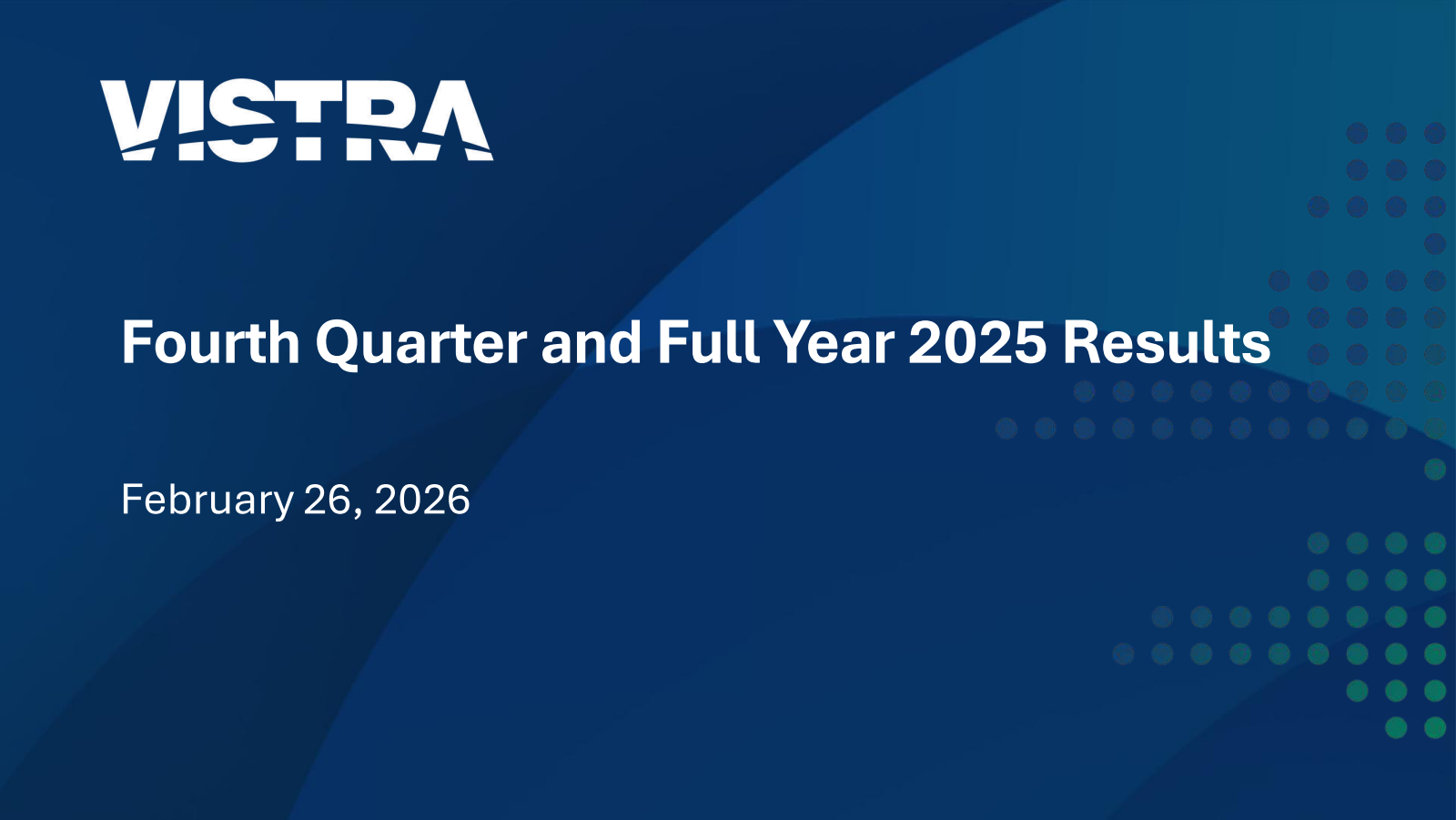 VISTRA

Fourth Quarter and Full Year 2025 Results

February 26, 2026